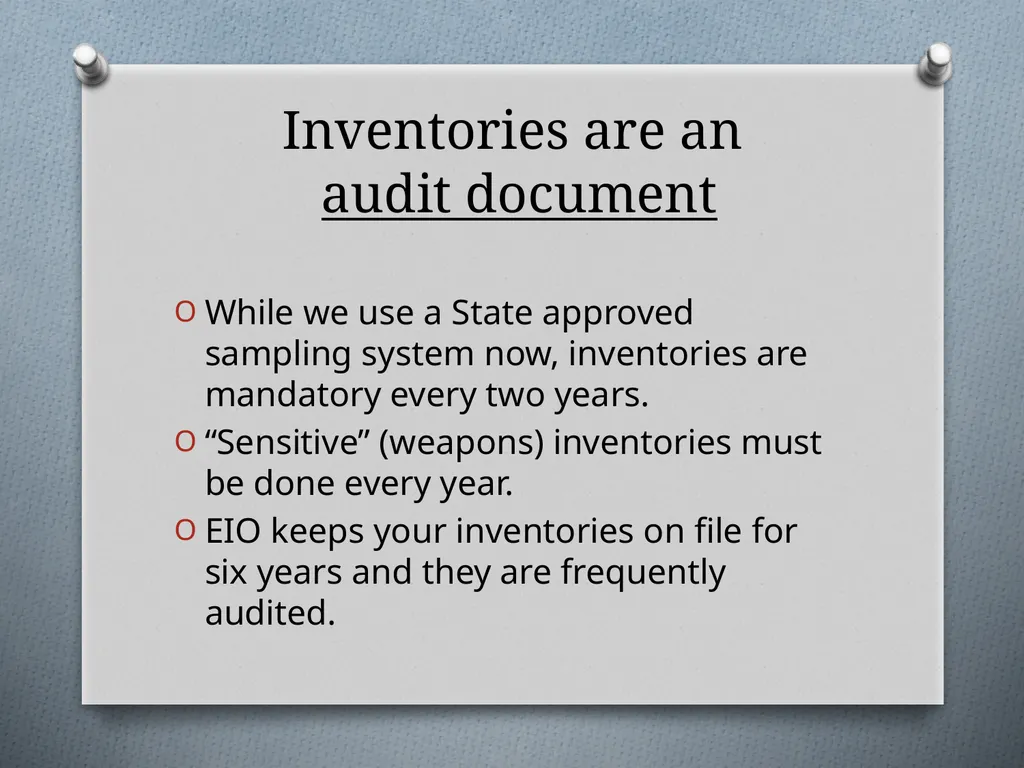 Inventories are an audit document

O While we use a State approved sampling system now, inventories are mandatory every two years.
O “Sensitive” (weapons) inventories must be done every year.
O EIO keeps your inventories on file for six years and they are frequently audited.